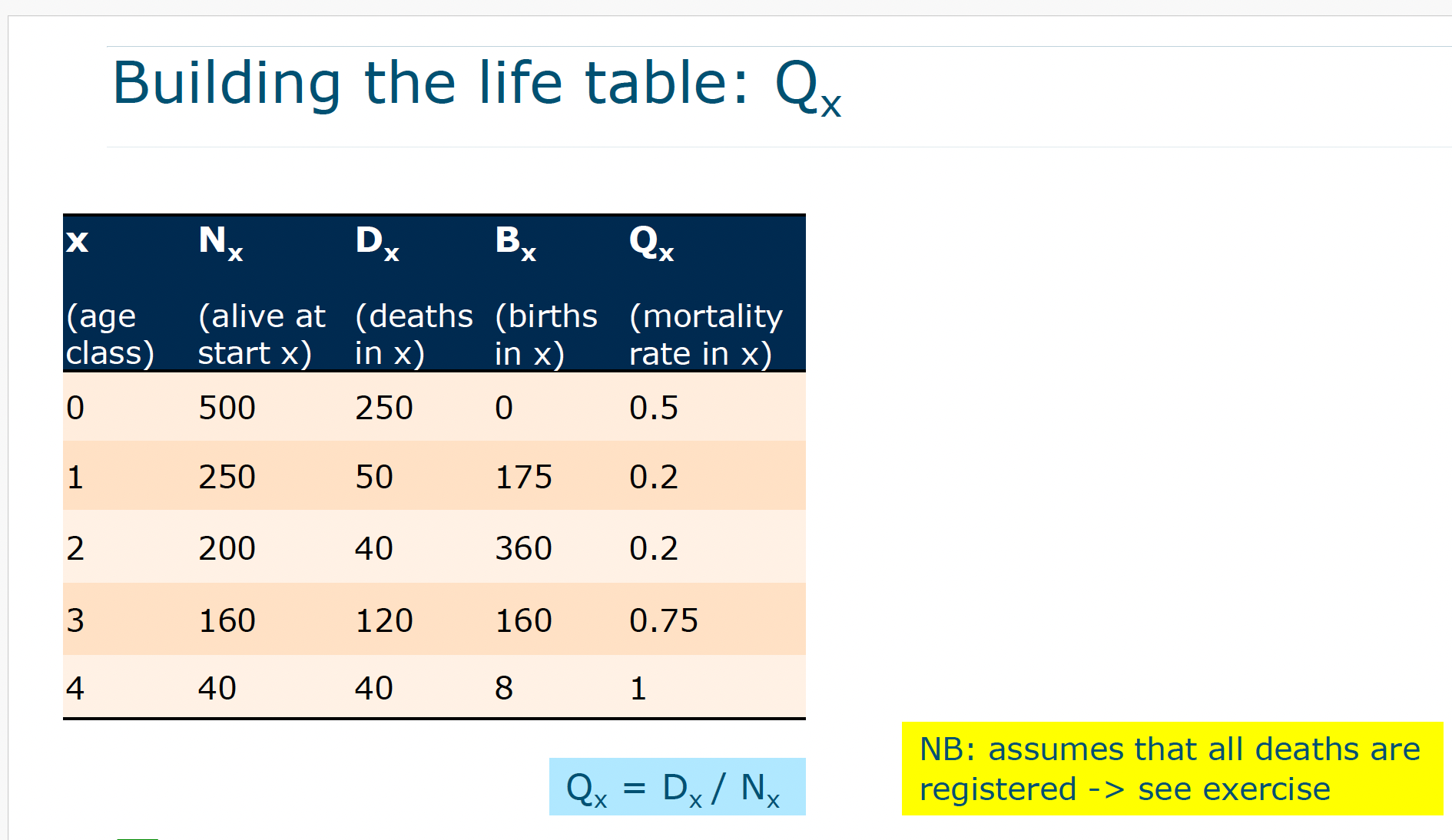 Building the life table: $Q_x$

| x (age class) | $N_x$ (alive at start x) | $D_x$ (deaths in x) | $B_x$ (births in x) | $Q_x$ (mortality rate in x) |
|---|---|---|---|---|
| 0 | 500 | 250 | 0 | 0.5 |
| 1 | 250 | 50 | 175 | 0.2 |
| 2 | 200 | 40 | 360 | 0.2 |
| 3 | 160 | 120 | 160 | 0.75 |
| 4 | 40 | 40 | 8 | 1 |

$Q_x = D_x / N_x$

NB: assumes that all deaths are registered -> see exercise